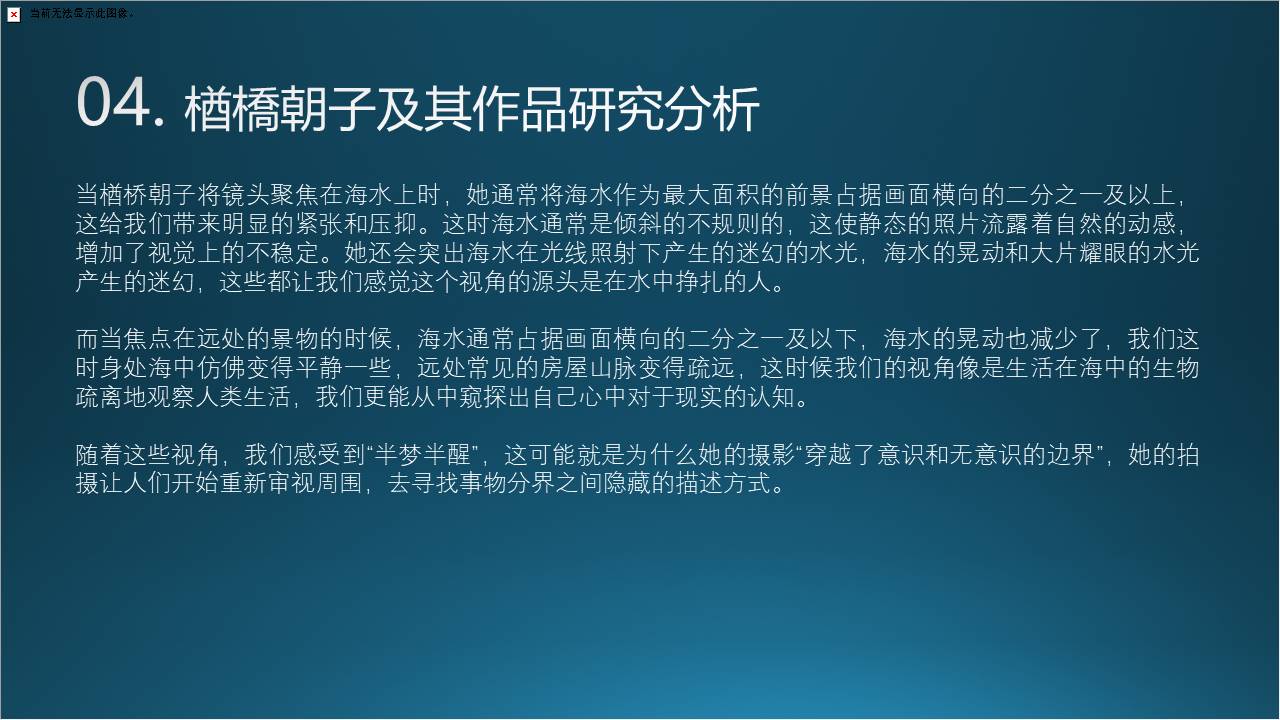 当前无法显示此图像。

04. 楢橋朝子及其作品研究分析

当楢桥朝子将镜头聚焦在海水上时，她通常将海水作为最大面积的前景占据画面横向的二分之一及以上，这给我们带来明显的紧张和压抑。这时海水通常是倾斜的不规则的，这使静态的照片流露着自然的动感，增加了视觉上的不稳定。她还会突出海水在光线照射下产生的迷幻的水光，海水的晃动和大片耀眼的水光产生的迷幻，这些都让我们感觉这个视角的源头是在水中挣扎的人。

而当焦点在远处的景物的时候，海水通常占据画面横向的二分之一及以下，海水的晃动也减少了，我们这时身处海中仿佛变得平静一些，远处常见的房屋山脉变得疏远，这时候我们的视角像是生活在海中的生物疏离地观察人类生活，我们更能从中窥探出自己心中对于现实的认知。

随着这些视角，我们感受到“半梦半醒”，这可能就是为什么她的摄影“穿越了意识和无意识的边界”，她的拍摄让人们开始重新审视周围，去寻找事物分界之间隐藏的描述方式。